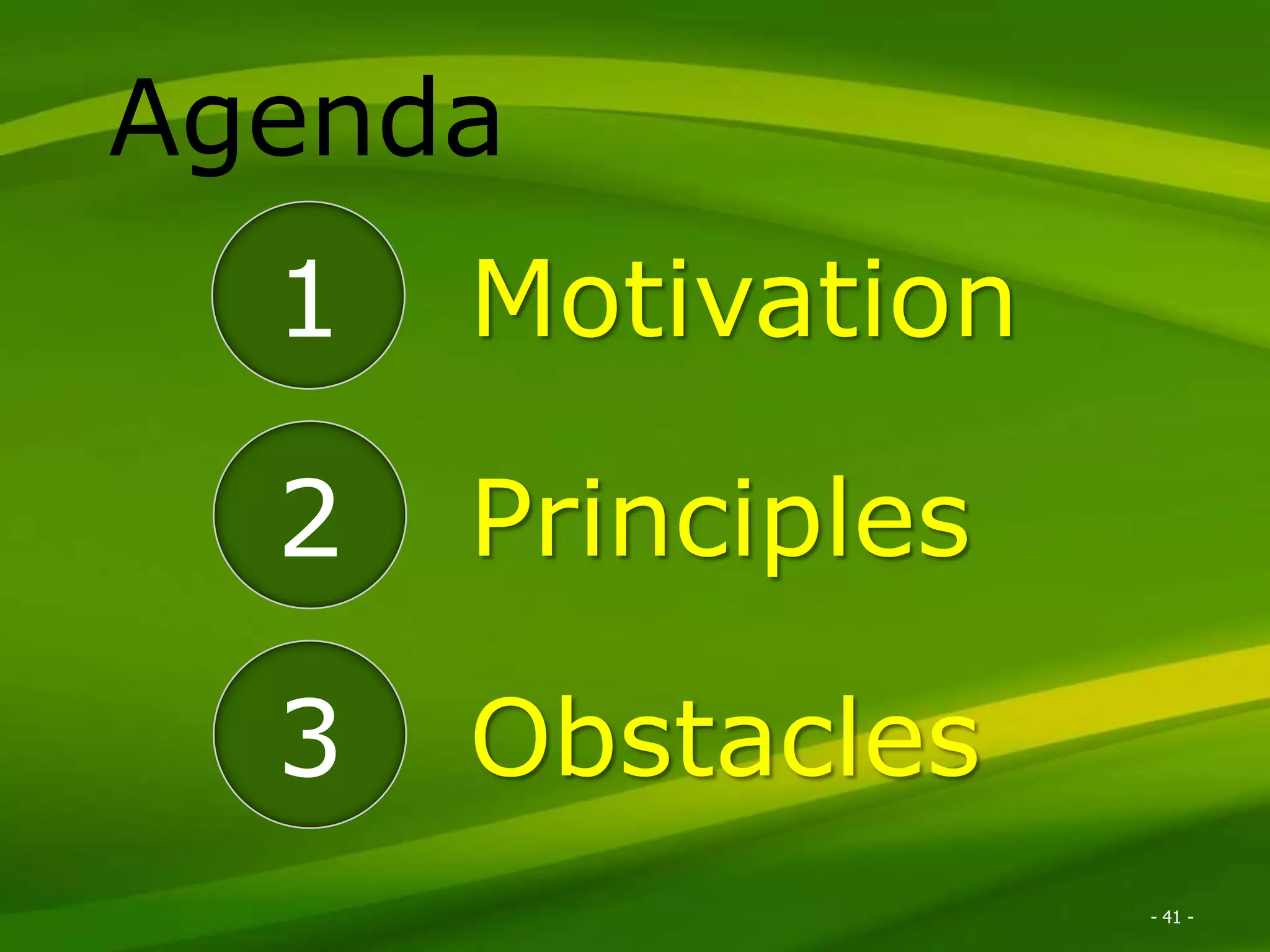 Agenda

1 Motivation

2 Principles

3 Obstacles

- 41 -